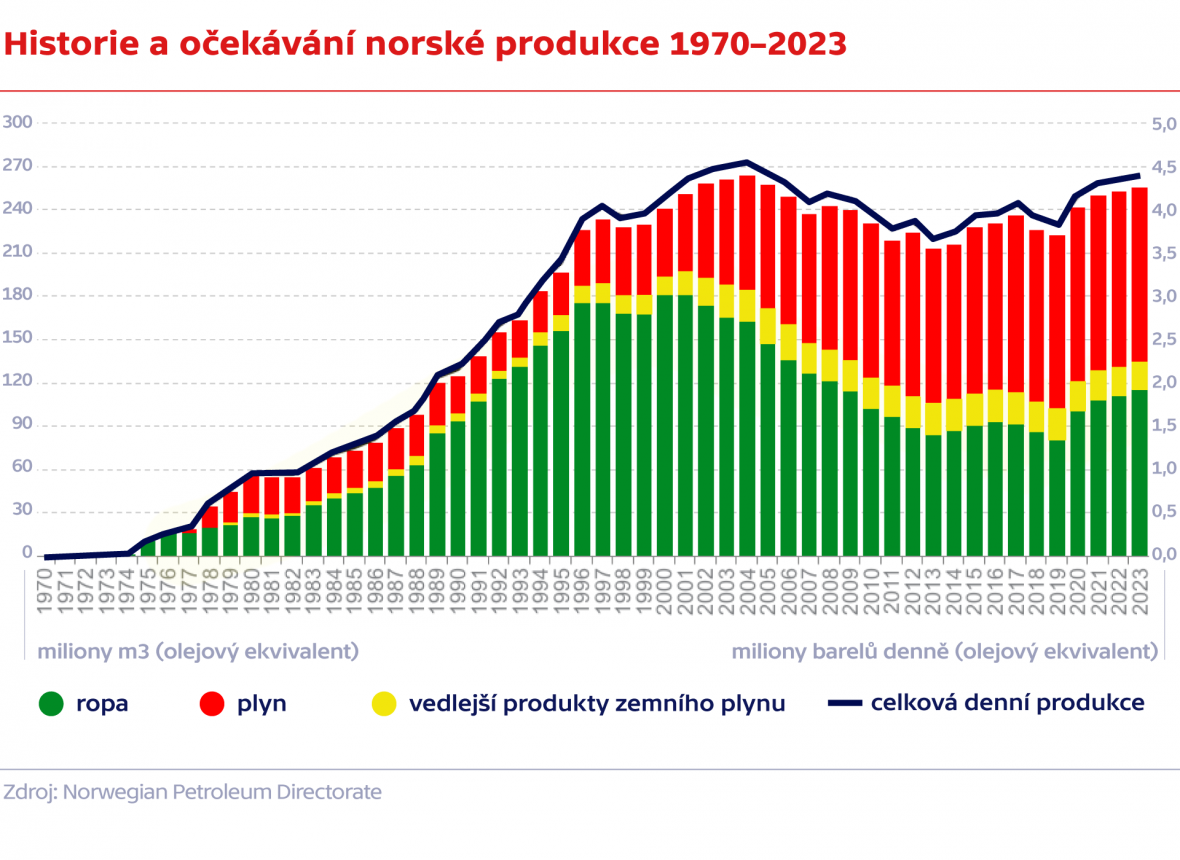 Historie a očekávání norské produkce 1970–2023

300
270
240
210
180
150
120
90
60
30
0

5,0
4,5
4,0
3,5
3,0
2,5
2,0
1,5
1,0
0,5
0,0

1970 1971 1972 1973 1974 1975 1976 1977 1978 1979 1980 1981 1982 1983 1984 1985 1986 1987 1988 1989 1990 1991 1992 1993 1994 1995 1996 1997 1998 1999 2000 2001 2002 2003 2004 2005 2006 2007 2008 2009 2010 2011 2012 2013 2014 2015 2016 2017 2018 2019 2020 2021 2022 2023

miliony m3 (olejový ekvivalent)

miliony barelů denně (olejový ekvivalent)

ropa
plyn
vedlejší produkty zemního plynu
celková denní produkce

Zdroj: Norwegian Petroleum Directorate